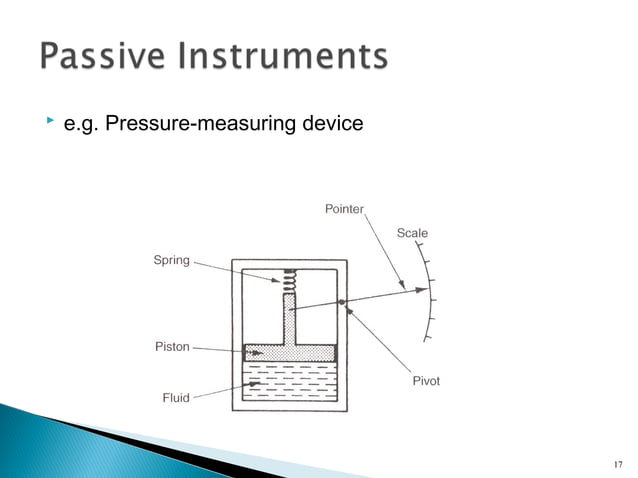 Passive Instruments

e.g. Pressure-measuring device

Pointer

Scale

Spring

Piston

Fluid

Pivot

17